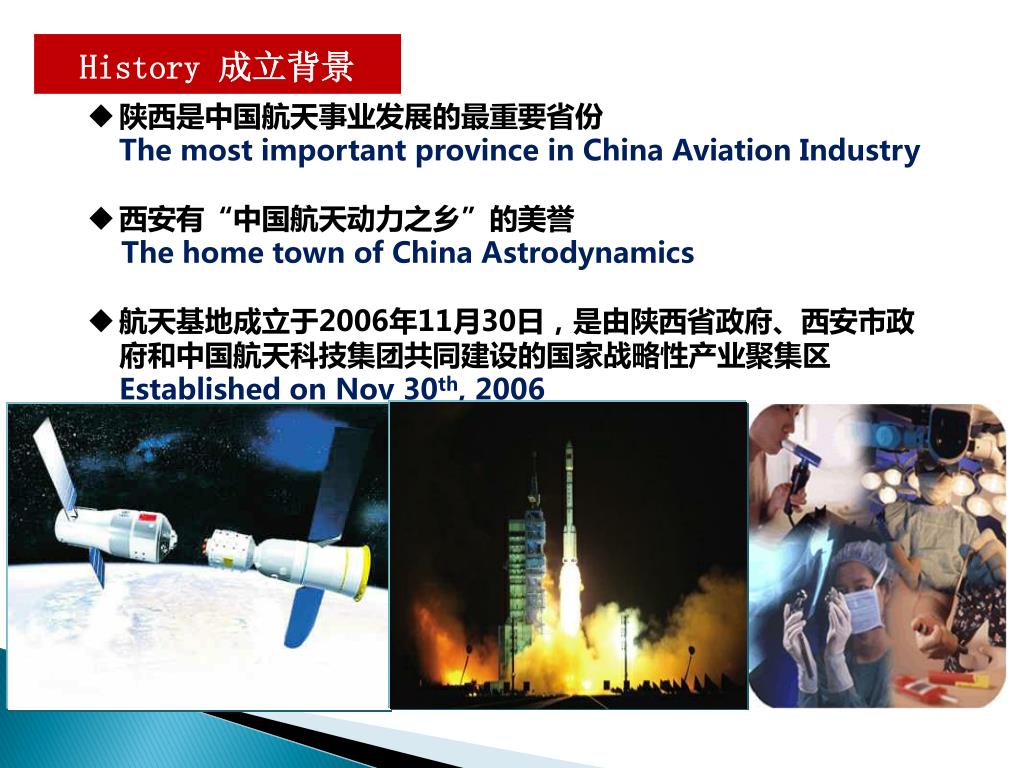 History 成立背景

◆陕西是中国航天事业发展的最重要省份
The most important province in China Aviation Industry

◆西安有“中国航天动力之乡”的美誉
The home town of China Astrodynamics

◆航天基地成立于2006年11月30日，是由陕西省政府、西安市政府和中国航天科技集团共同建设的国家战略性产业聚集区
Established on Nov 30$^{th}$, 2006